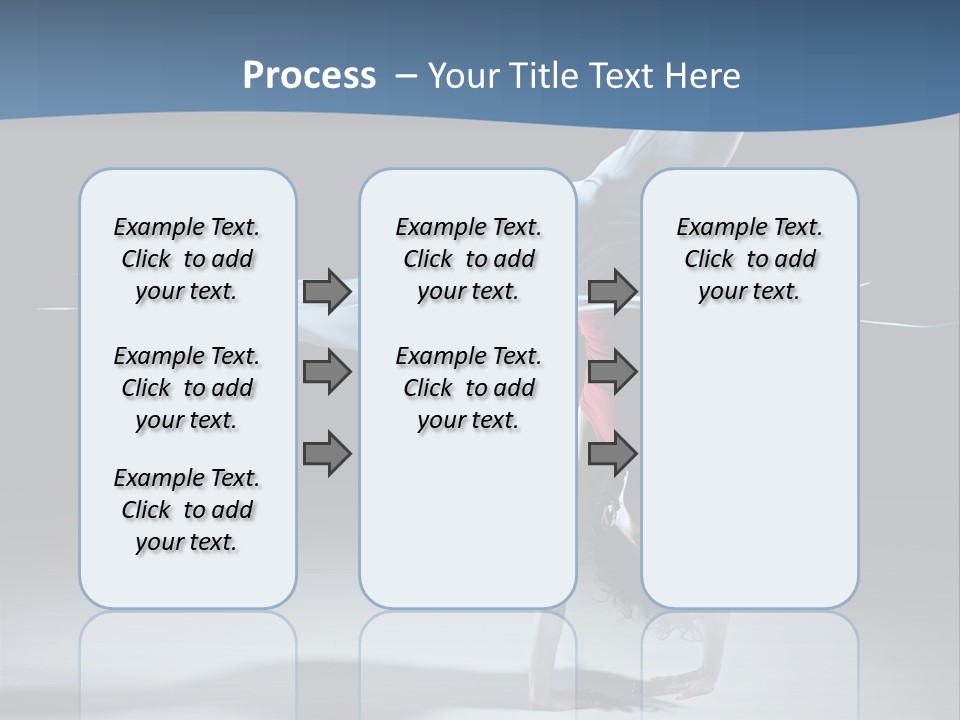 Process – Your Title Text Here

Example Text. Click to add your text.

Example Text. Click to add your text.

Example Text. Click to add your text.

Example Text. Click to add your text.

Example Text. Click to add your text.

Example Text. Click to add your text.